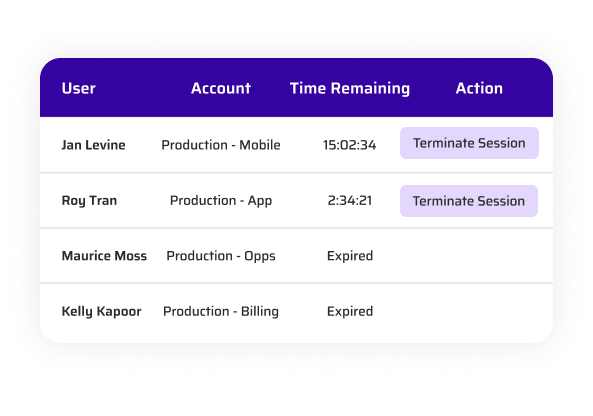 | User | Account | Time Remaining | Action |
|---|---|---|---|
| Jan Levine | Production - Mobile | 15:02:34 | Terminate Session |
| Roy Tran | Production - App | 2:34:21 | Terminate Session |
| Maurice Moss | Production - Opps | Expired | |
| Kelly Kapoor | Production - Billing | Expired | |